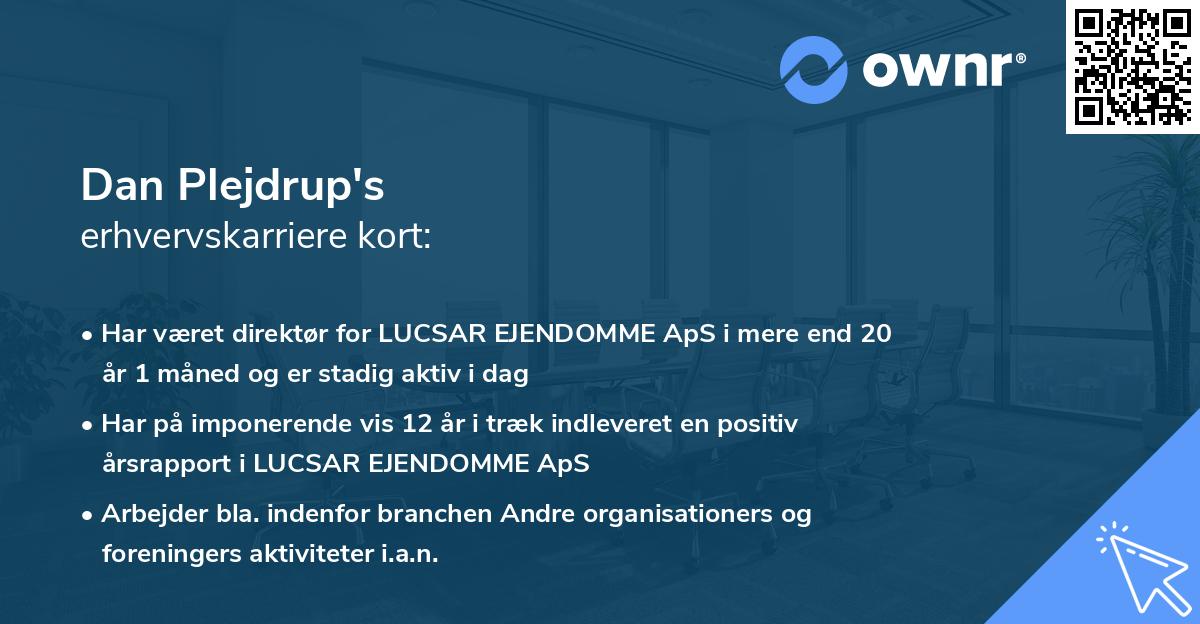 ownr®

Dan Plejdrup's
erhvervskarriere kort:

• Har været direktør for LUCSAR EJENDOMME ApS i mere end 20 år 1 måned og er stadig aktiv i dag

• Har på imponerende vis 12 år i træk indleveret en positiv årsrapport i LUCSAR EJENDOMME ApS

• Arbejder bla. indenfor branchen Andre organisationers og foreningers aktiviteter i.a.n.